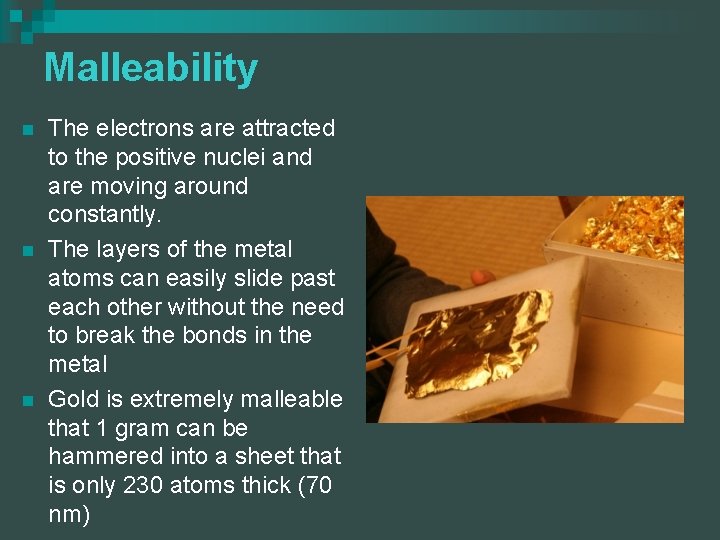 Malleability

- The electrons are attracted to the positive nuclei and are moving around constantly.
- The layers of the metal atoms can easily slide past each other without the need to break the bonds in the metal
- Gold is extremely malleable that 1 gram can be hammered into a sheet that is only 230 atoms thick (70 nm)